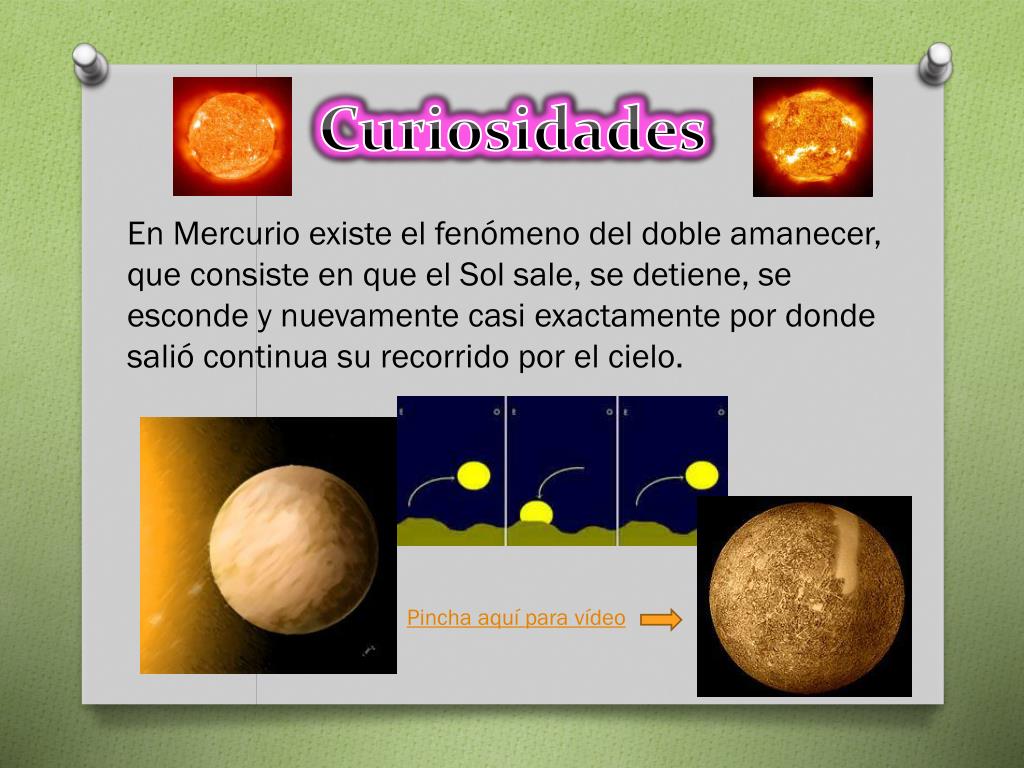 Curiosidades

En Mercurio existe el fenómeno del doble amanecer, que consiste en que el Sol sale, se detiene, se esconde y nuevamente casi exactamente por donde salió continua su recorrido por el cielo.

E O E O E O

Pincha aquí para vídeo